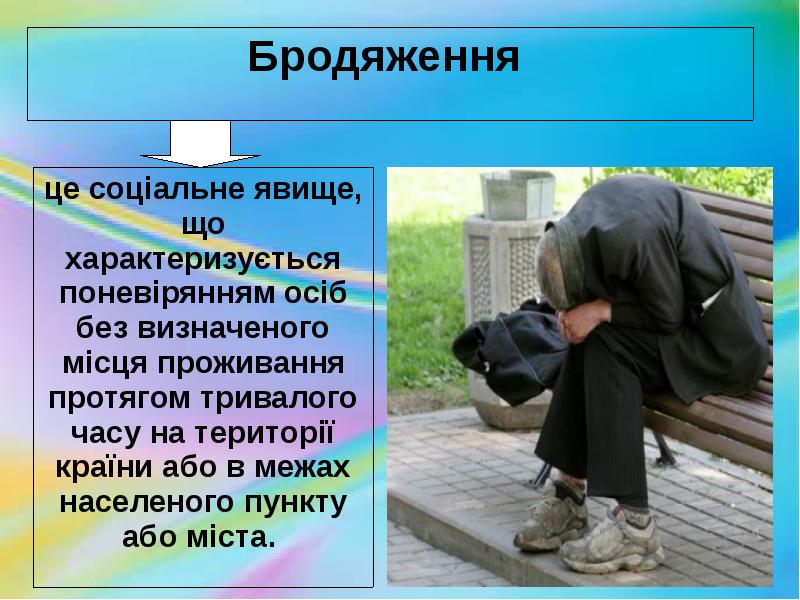 Бродяження

це соціальне явище, що характеризується поневірянням осіб без визначеного місця проживання протягом тривалого часу на території країни або в межах населеного пункту або міста.